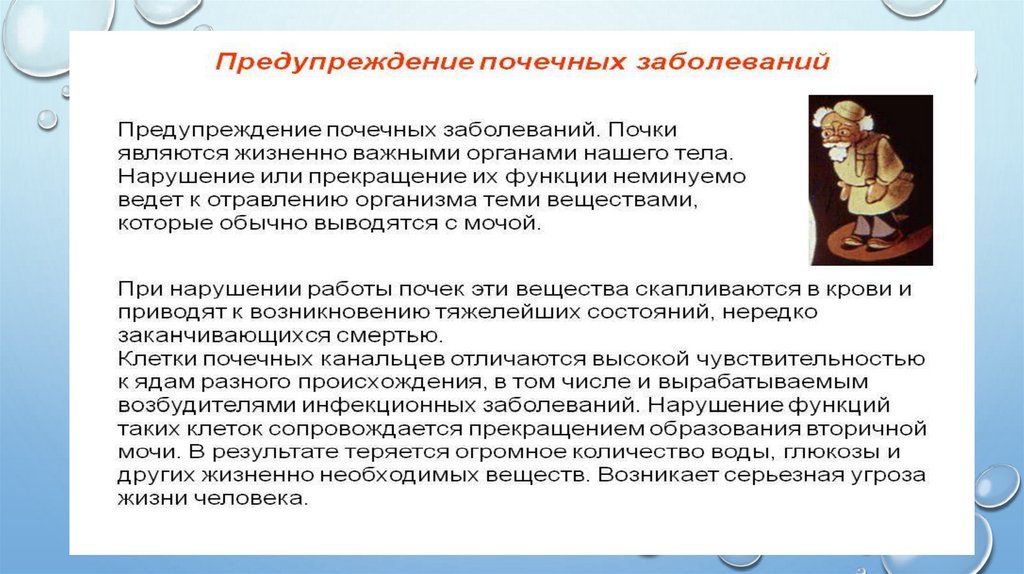 Предупреждение почечных заболеваний

Предупреждение почечных заболеваний. Почки являются жизненно важными органами нашего тела. Нарушение или прекращение их функции неминуемо ведет к отравлению организма теми веществами, которые обычно выводятся с мочой.

При нарушении работы почек эти вещества скапливаются в крови и приводят к возникновению тяжелейших состояний, нередко заканчивающихся смертью.
Клетки почечных канальцев отличаются высокой чувствительностью к ядам разного происхождения, в том числе и вырабатываемым возбудителями инфекционных заболеваний. Нарушение функций таких клеток сопровождается прекращением образования вторичной мочи. В результате теряется огромное количество воды, глюкозы и других жизненно необходимых веществ. Возникает серьезная угроза жизни человека.